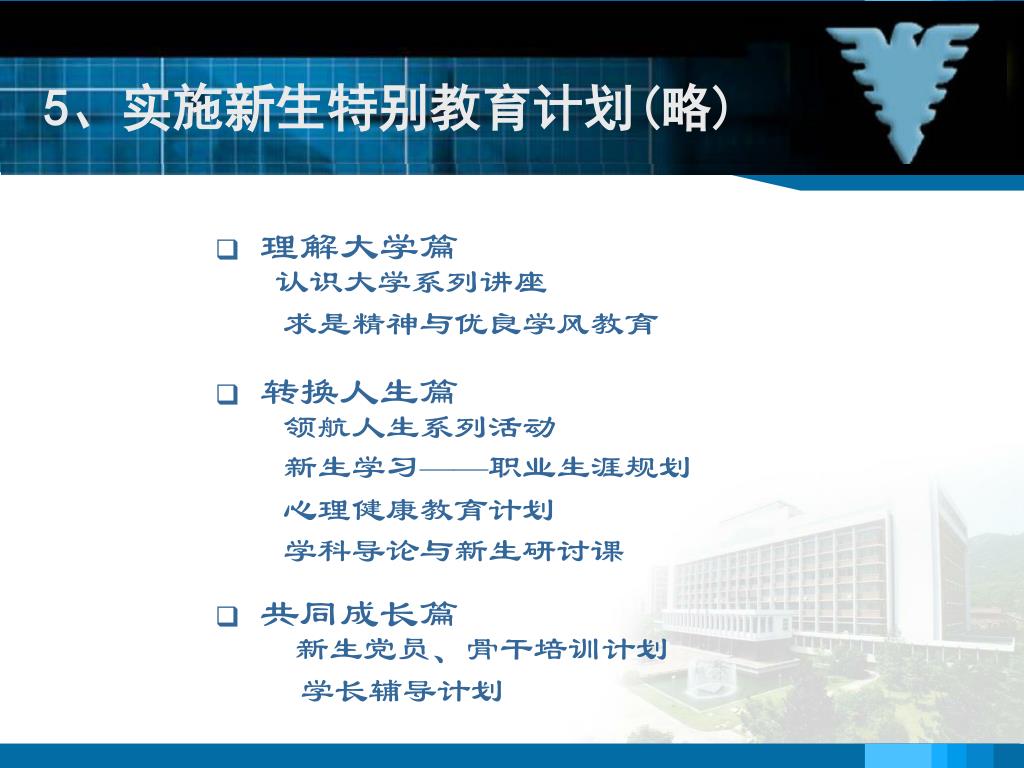 5、实施新生特别教育计划(略)

❑ 理解大学篇
认识大学系列讲座
求是精神与优良学风教育

❑ 转换人生篇
领航人生系列活动
新生学习——职业生涯规划
心理健康教育计划
学科导论与新生研讨课

❑ 共同成长篇
新生党员、骨干培训计划
学长辅导计划